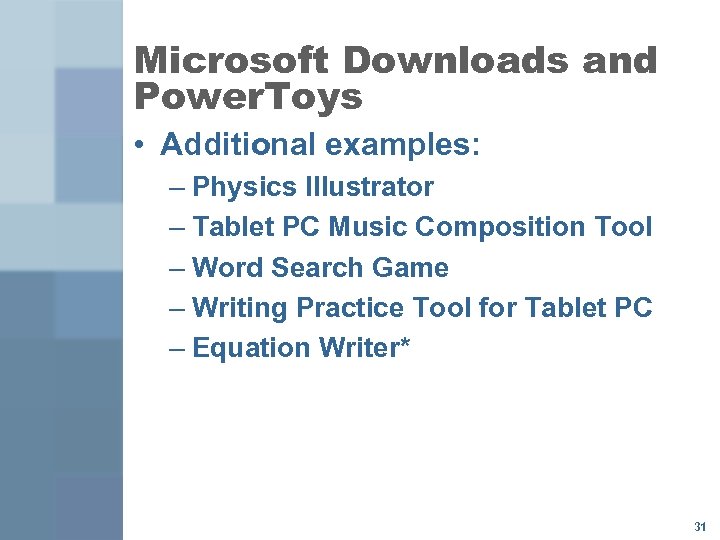 Microsoft Downloads and PowerToys

• Additional examples:
– Physics Illustrator
– Tablet PC Music Composition Tool
– Word Search Game
– Writing Practice Tool for Tablet PC
– Equation Writer*

31